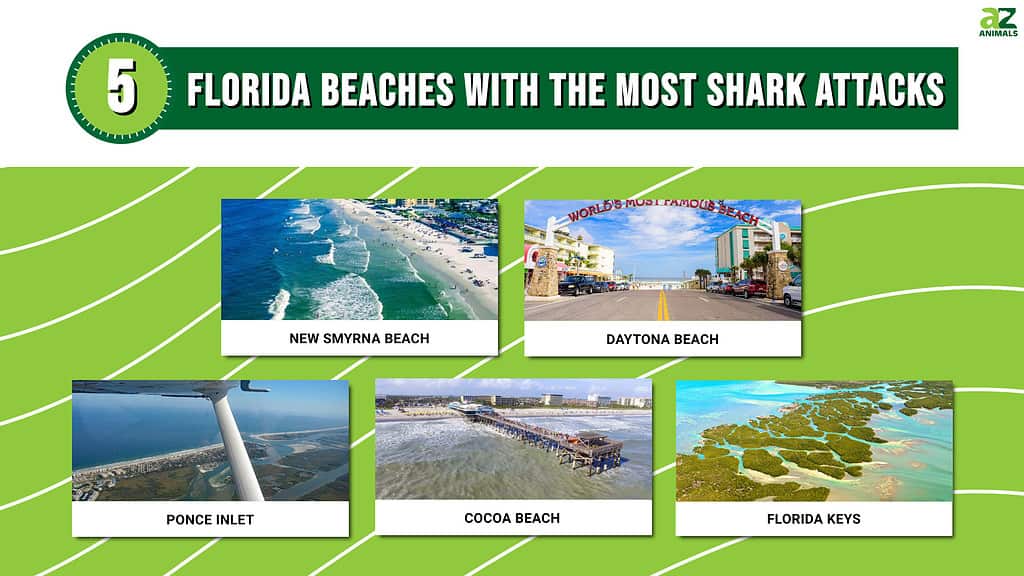 AZ ANIMALS

5 FLORIDA BEACHES WITH THE MOST SHARK ATTACKS

NEW SMYRNA BEACH

WORLD'S MOST FAMOUS BEACH

DAYTONA BEACH

PONCE INLET

COCOA BEACH

FLORIDA KEYS